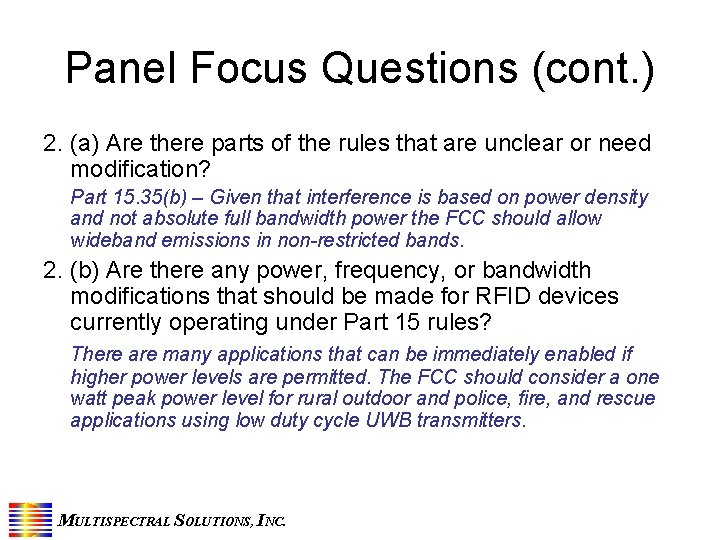 Panel Focus Questions (cont.)

2. (a) Are there parts of the rules that are unclear or need modification?

Part 15.35(b) – Given that interference is based on power density and not absolute full bandwidth power the FCC should allow wideband emissions in non-restricted bands.

2. (b) Are there any power, frequency, or bandwidth modifications that should be made for RFID devices currently operating under Part 15 rules?

There are many applications that can be immediately enabled if higher power levels are permitted. The FCC should consider a one watt peak power level for rural outdoor and police, fire, and rescue applications using low duty cycle UWB transmitters.

MULTISPECTRAL SOLUTIONS, INC.